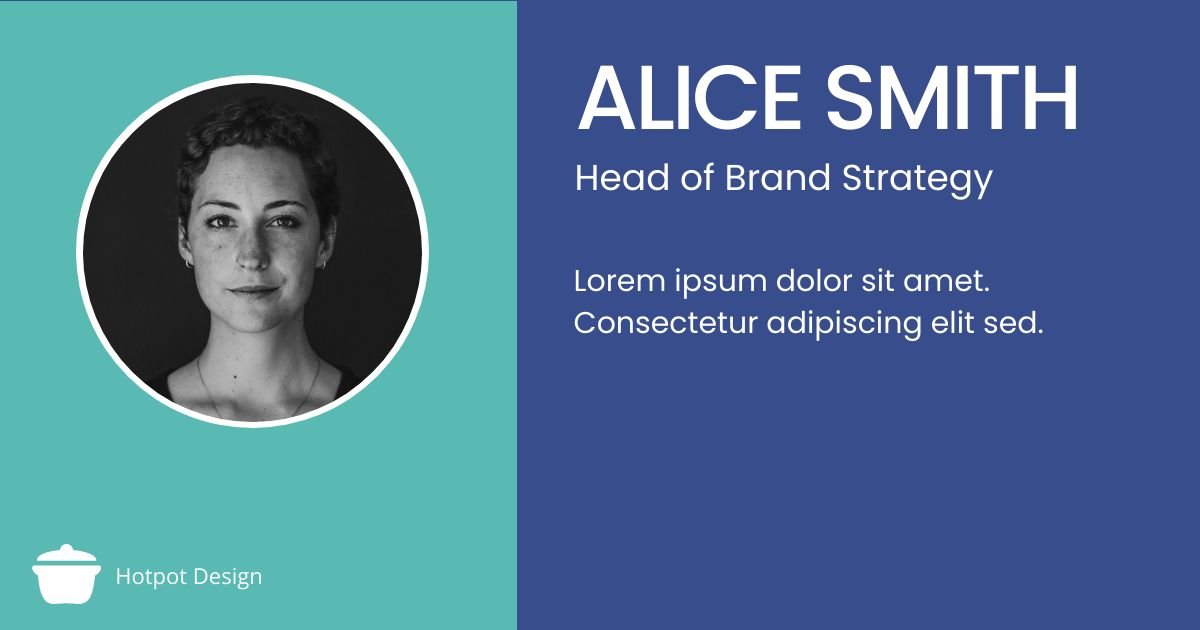 ALICE SMITH

Head of Brand Strategy

Lorem ipsum dolor sit amet. Consectetur adipiscing elit sed.

Hotpot Design